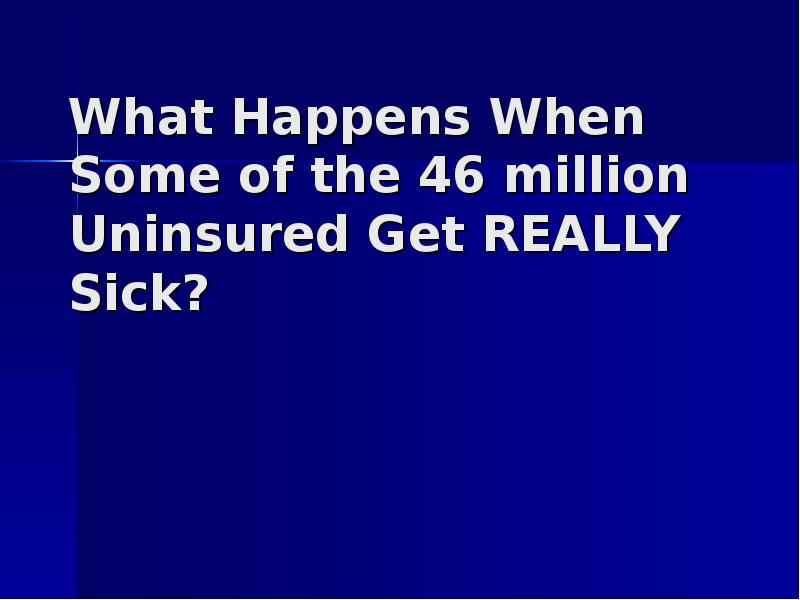 What Happens When Some of the 46 million Uninsured Get REALLY Sick?